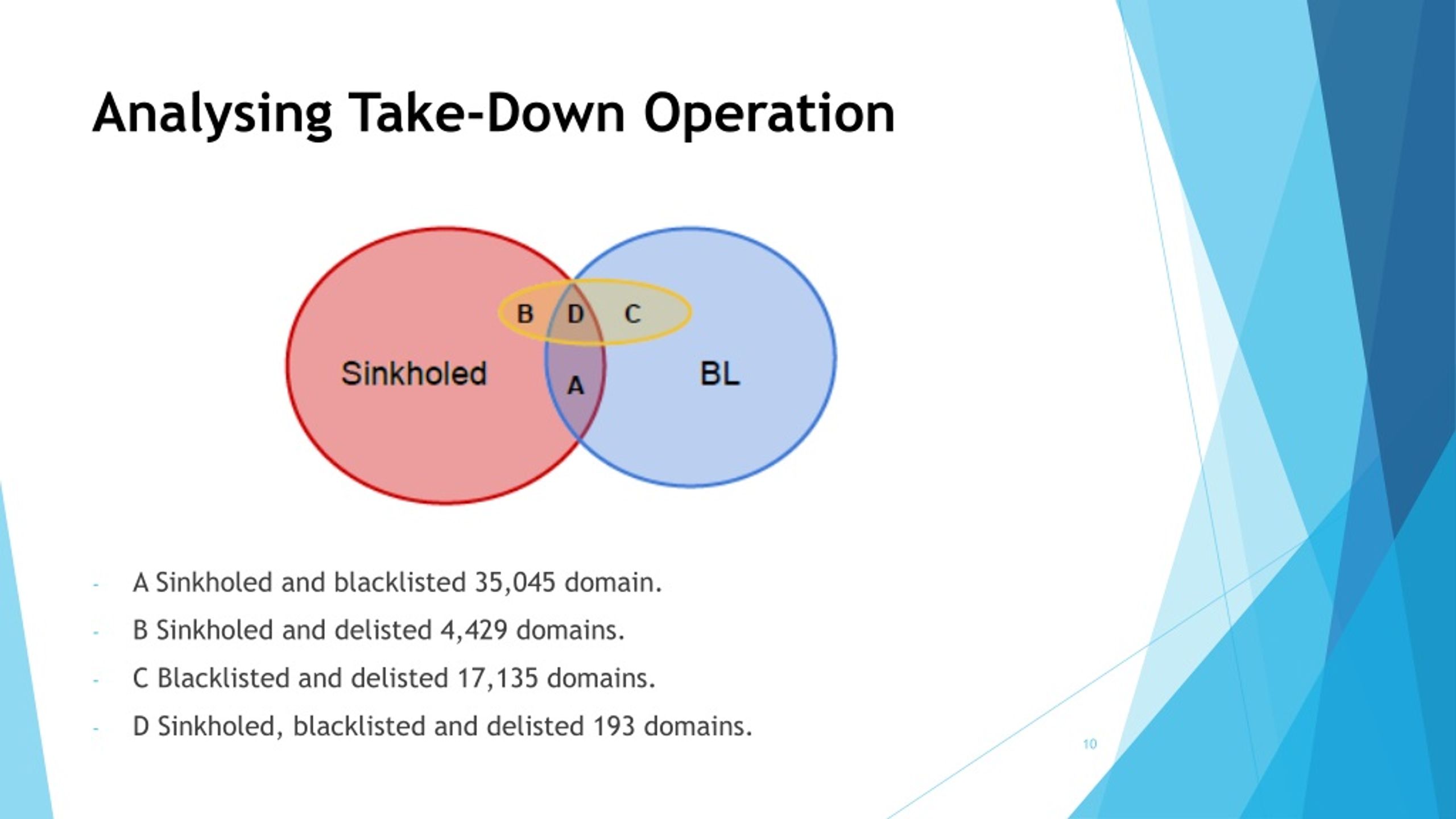 Analysing Take-Down Operation

B D C

Sinkholed

A

BL

- A Sinkholed and blacklisted 35,045 domain.
- B Sinkholed and delisted 4,429 domains.
- C Blacklisted and delisted 17,135 domains.
- D Sinkholed, blacklisted and delisted 193 domains.

10